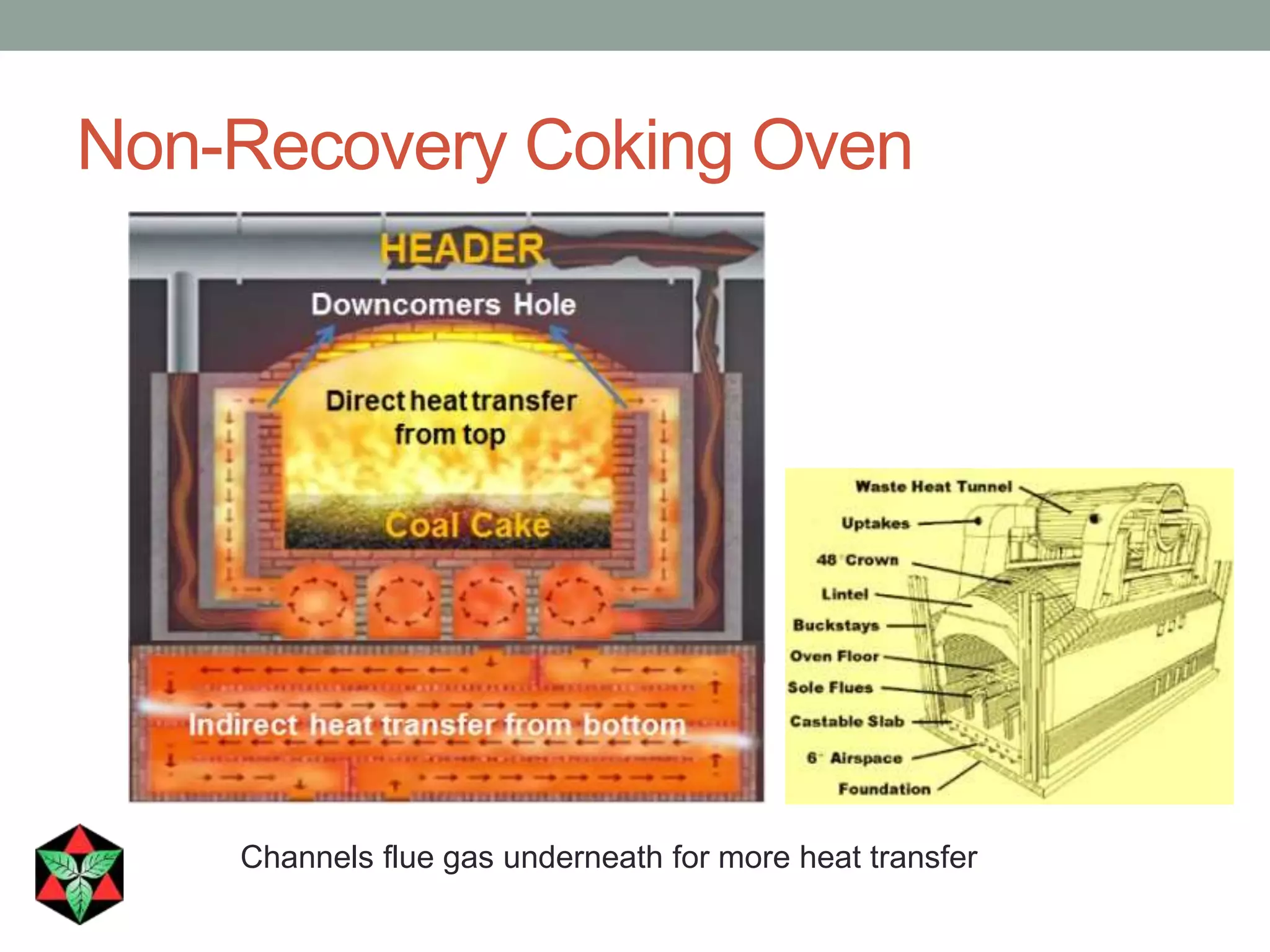 Non-Recovery Coking Oven

HEADER

Downcomers Hole

Direct heat transfer from top

Coal Cake

Indirect heat transfer from bottom

Waste Heat Tunnel
Uptakes
48" Crown
Lintel
Buckstays
Oven Floor
Sole Flues
Castable Slab
6" Airspace
Foundation

Channels flue gas underneath for more heat transfer